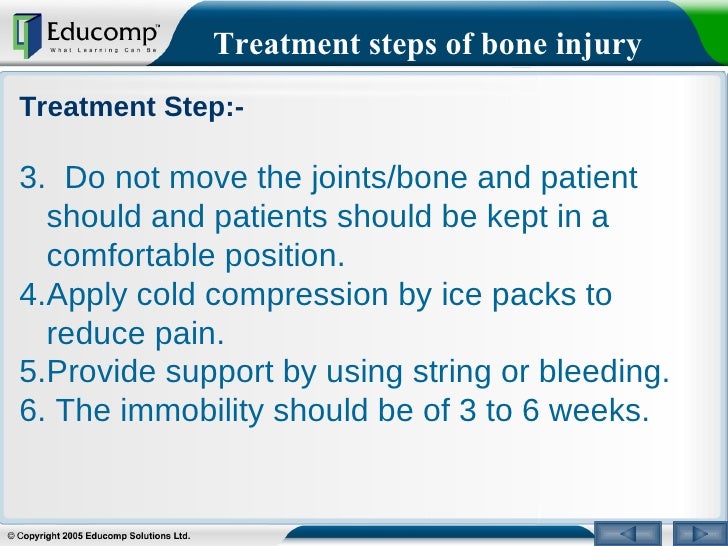 Educomp™
What Learning Can Be

Treatment steps of bone injury

Treatment Step:-

3. Do not move the joints/bone and patient should and patients should be kept in a comfortable position.
4.Apply cold compression by ice packs to reduce pain.
5.Provide support by using string or bleeding.
6. The immobility should be of 3 to 6 weeks.

© Copyright 2005 Educomp Solutions Ltd.